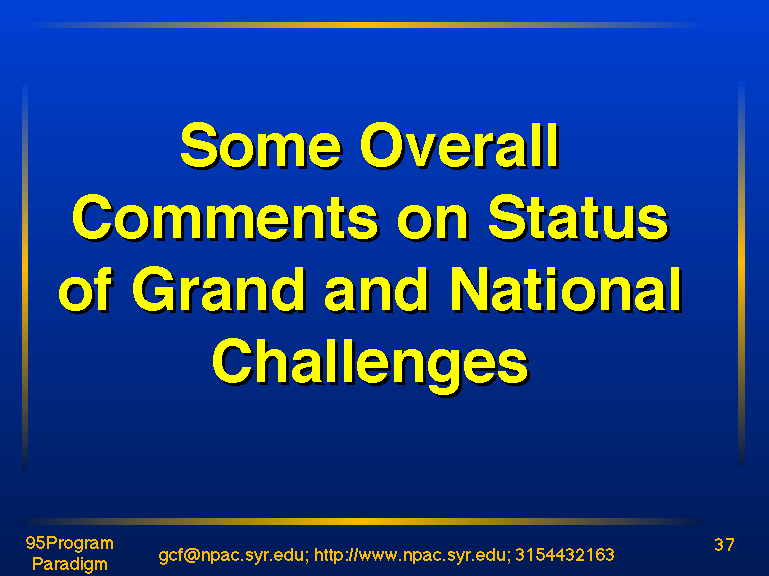 Some Overall Comments on Status of Grand and National Challenges

95Program Paradigm

gcf@npac.syr.edu; http://www.npac.syr.edu; 3154432163

37